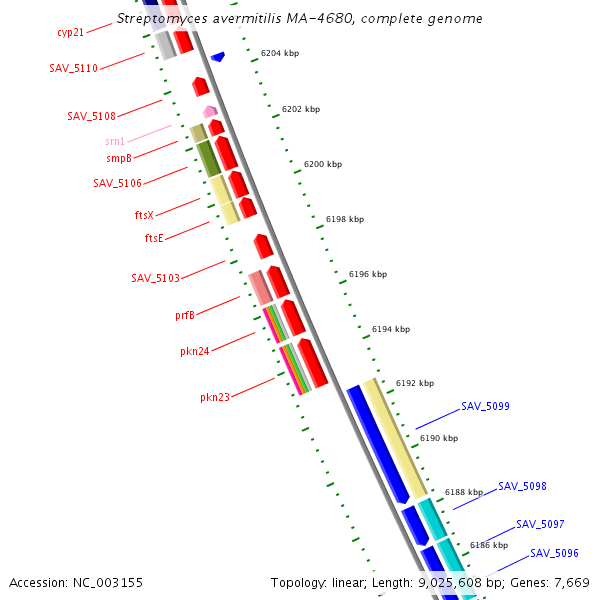 Streptomyces avermitilis MA-4680, complete genome

cyp21
SAV_5110
SAV_5108
srn1
smpB
SAV_5106
ftsX
ftsE
SAV_5103
prfB
pkn24
pkn23

6204 kbp
6202 kbp
6200 kbp
6198 kbp
6196 kbp
6194 kbp
6192 kbp
6190 kbp
6188 kbp
6186 kbp

SAV_5099
SAV_5098
SAV_5097
SAV_5096

Accession: NC_003155

Topology: linear; Length: 9,025,608 bp; Genes: 7,669